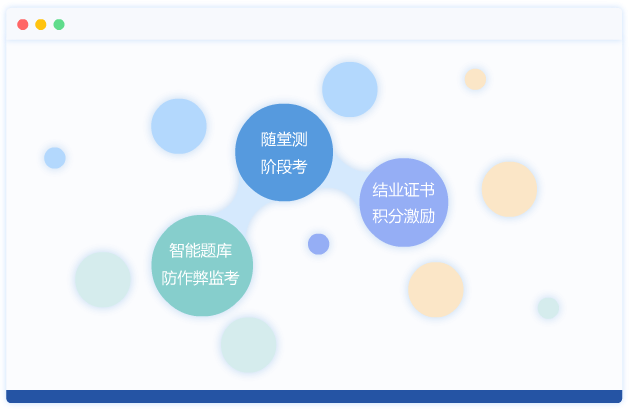 随堂测
阶段考

结业证书
积分激励

智能题库
防作弊监考